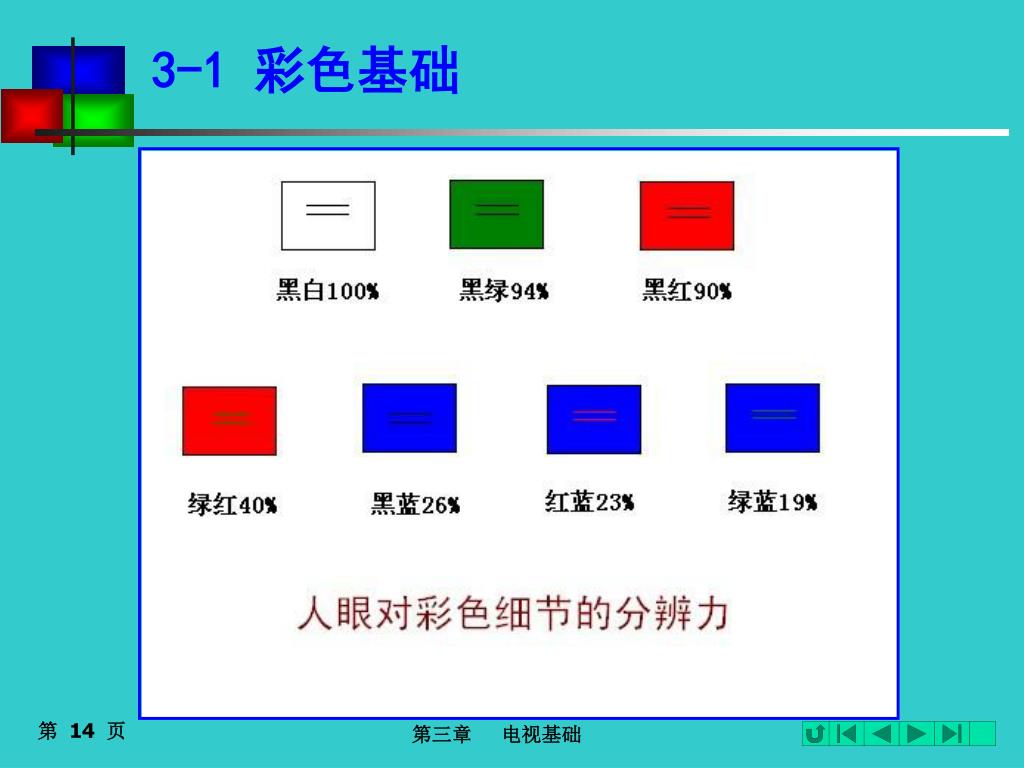 3-1 彩色基础

黑白100%

黑绿94%

黑红90%

绿红40%

黑蓝26%

红蓝23%

绿蓝19%

人眼对彩色细节的分辨力

第 14 页

第三章 电视基础